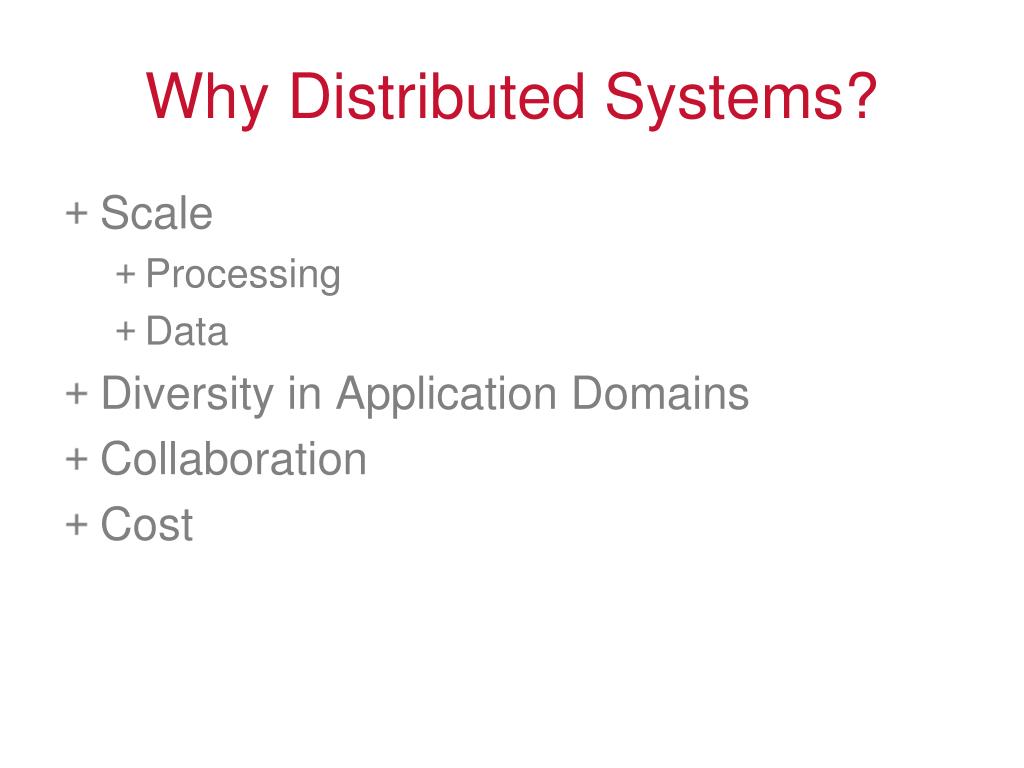 Why Distributed Systems?

+ Scale
+ Processing
+ Data
+ Diversity in Application Domains
+ Collaboration
+ Cost